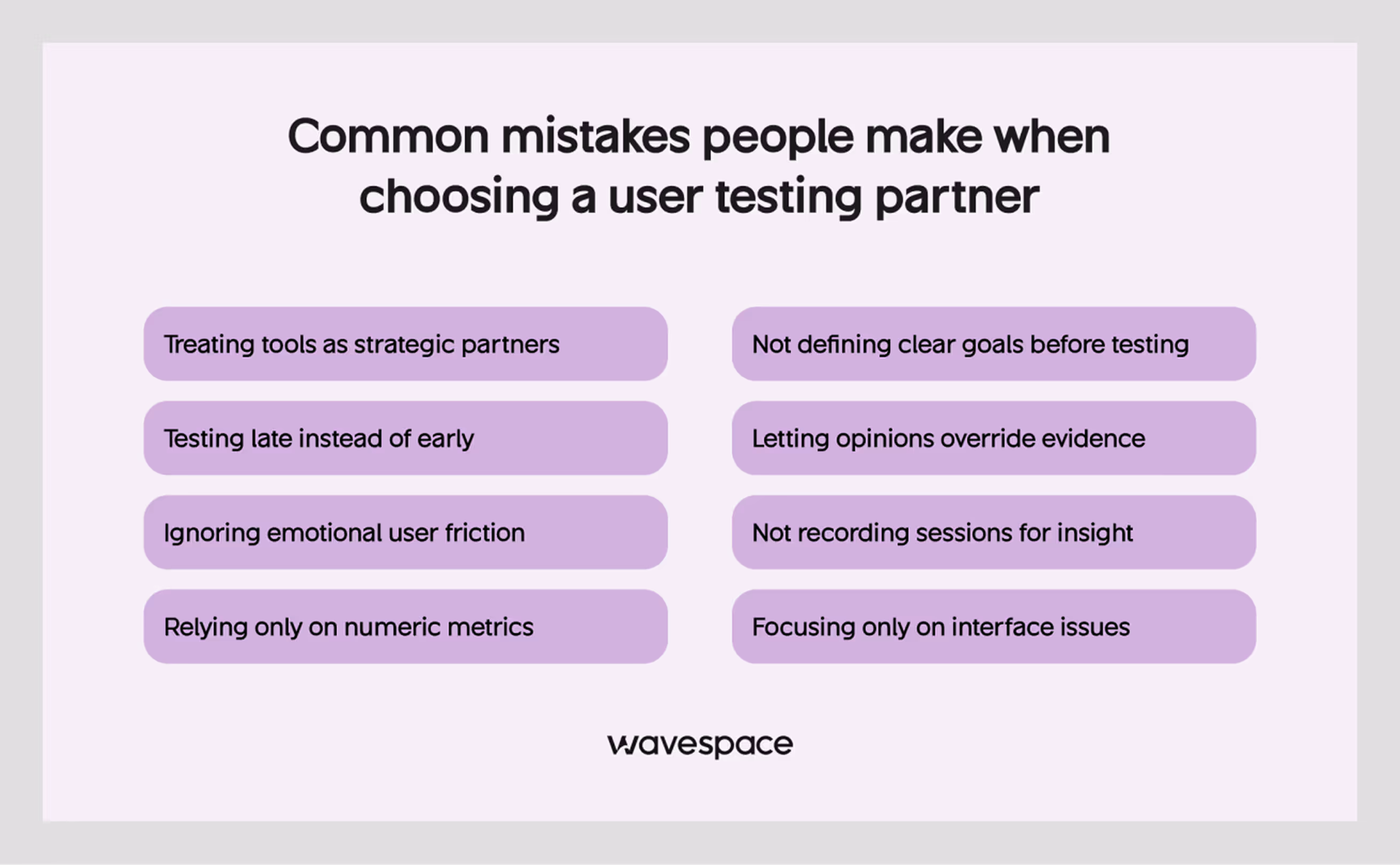 Common mistakes people make when choosing a user testing partner

Treating tools as strategic partners

Testing late instead of early

Ignoring emotional user friction

Relying only on numeric metrics

Not defining clear goals before testing

Letting opinions override evidence

Not recording sessions for insight

Focusing only on interface issues

wavespace